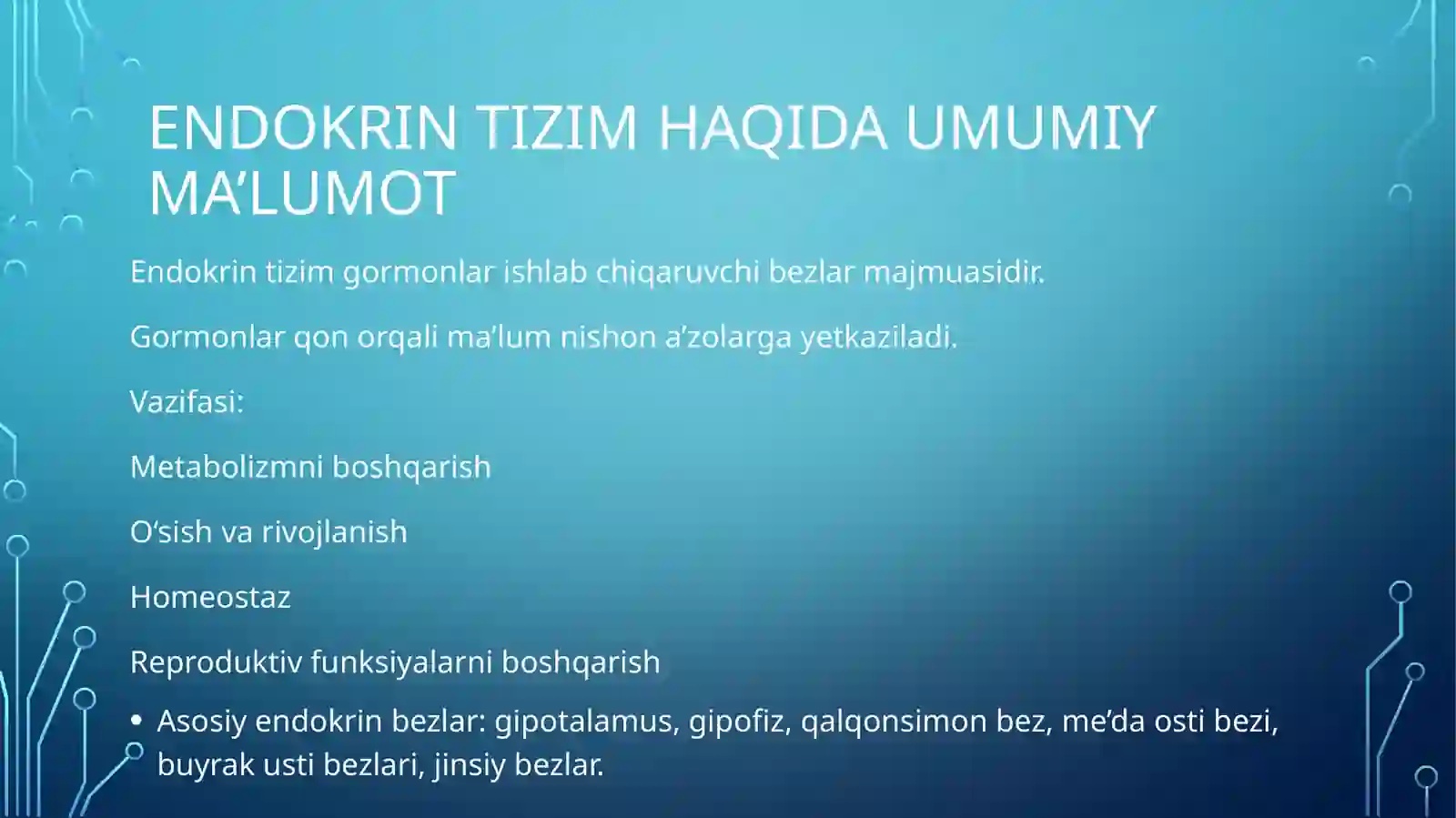 ENDOKRIN TIZIM HAQIDA UMUMIY MA’LUMOT

Endokrin tizim gormonlar ishlab chiqaruvchi bezlar majmuasidir.

Gormonlar qon orqali ma’lum nishon a’zolarga yetkaziladi.

Vazifasi:

Metabolizmni boshqarish

O‘sish va rivojlanish

Homeostaz

Reproduktiv funksiyalarni boshqarish

• Asosiy endokrin bezlar: gipotalamus, gipofiz, qalqonsimon bez, me’da osti bezi, buyrak usti bezlari, jinsiy bezlar.